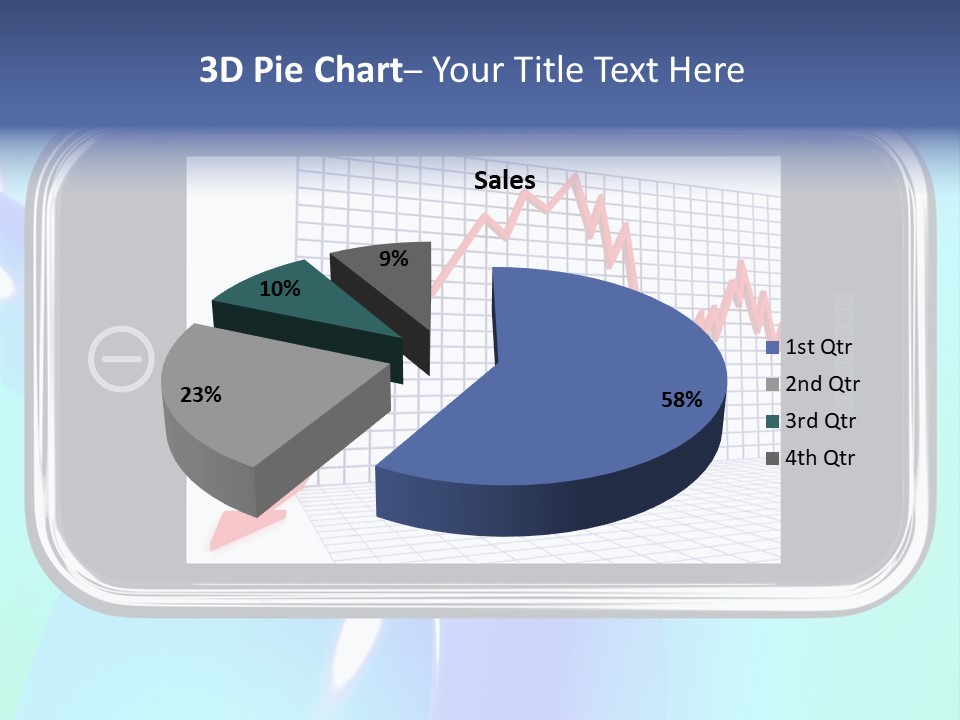 3D Pie Chart– Your Title Text Here

Sales

9%

10%

23%

58%

1st Qtr
2nd Qtr
3rd Qtr
4th Qtr